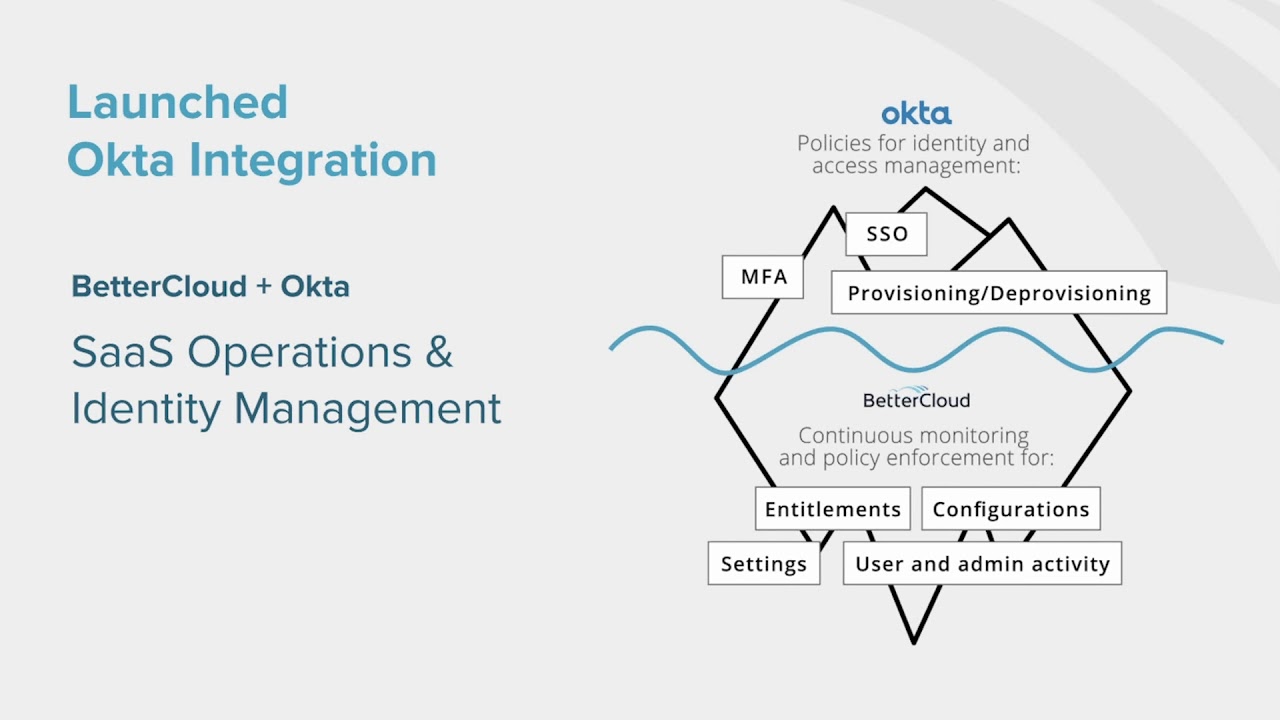 Launched
Okta Integration

BetterCloud + Okta

SaaS Operations & Identity Management

okta
Policies for identity and access management:

SSO

MFA

Provisioning/Deprovisioning

BetterCloud
Continuous monitoring and policy enforcement for:

Entitlements

Configurations

Settings

User and admin activity